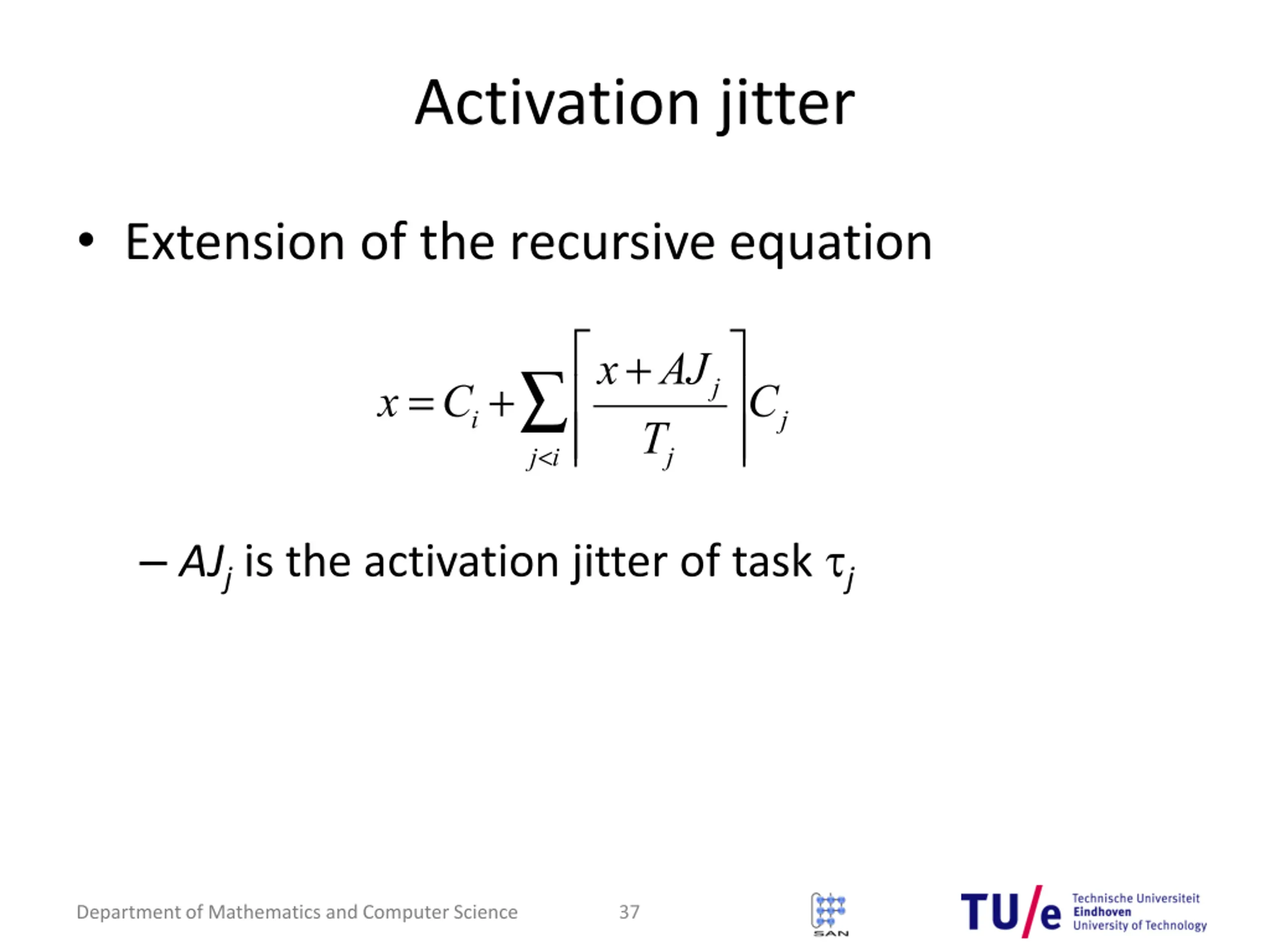 Activation jitter

• Extension of the recursive equation

$x = C_i + \sum_{j<i} \left\lceil \frac{x + AJ_j}{T_j} \right\rceil C_j$

– $AJ_j$ is the activation jitter of task $\tau_j$

Department of Mathematics and Computer Science 37

SAN

TU/e Technische Universiteit Eindhoven University of Technology